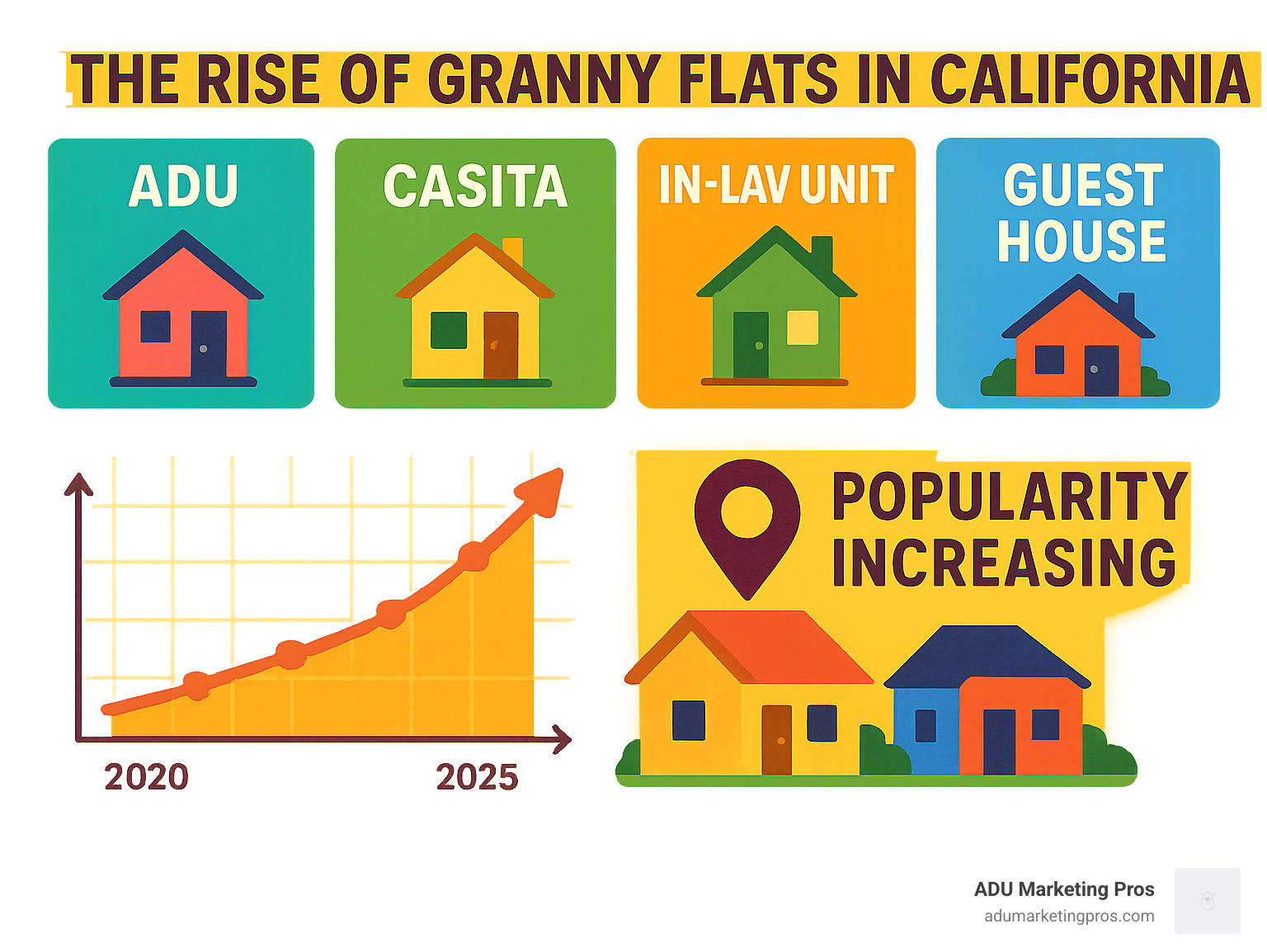 THE RISE OF GRANNY FLATS IN CALIFORNIA

ADU

CASITA

IN-LAV UNIT

GUEST HOUSE

2020

2025

POPULARITY INCREASING

ADU Marketing Pros
adumarketingpros.com